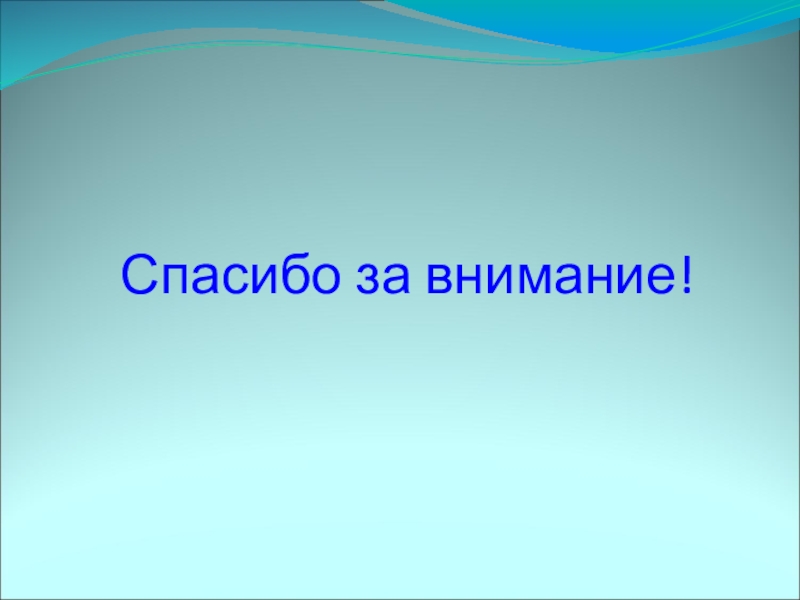 Спасибо за внимание!